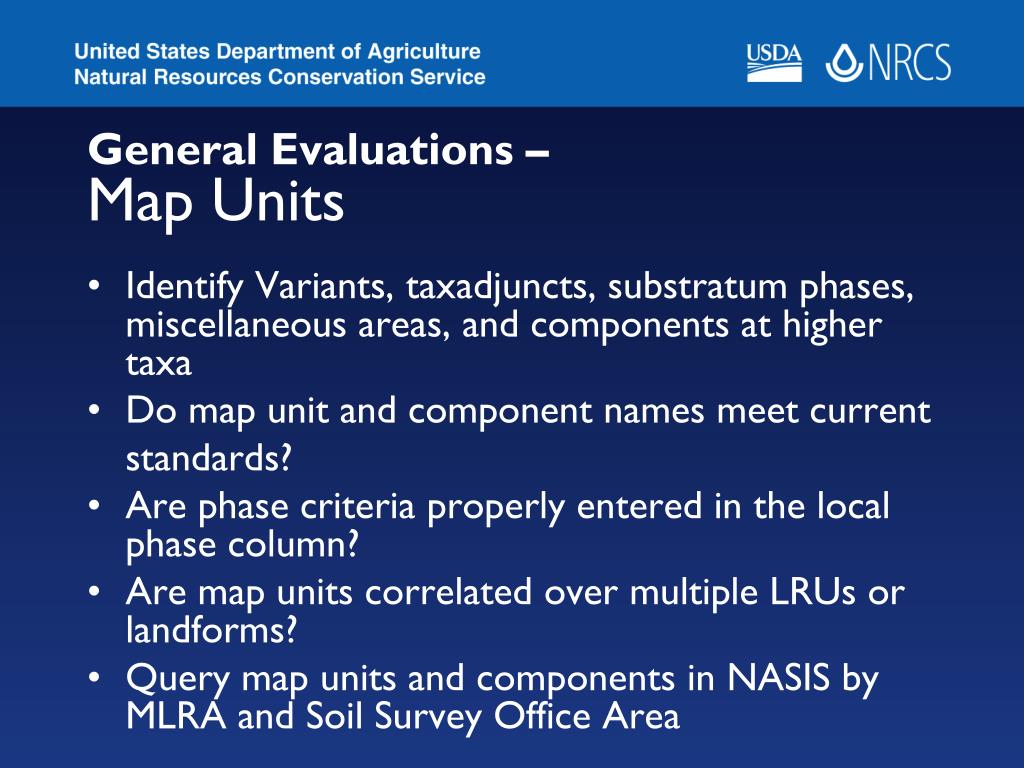 United States Department of Agriculture
Natural Resources Conservation Service

USDA NRCS

General Evaluations –
Map Units

• Identify Variants, taxadjuncts, substratum phases, miscellaneous areas, and components at higher taxa
• Do map unit and component names meet current standards?
• Are phase criteria properly entered in the local phase column?
• Are map units correlated over multiple LRUs or landforms?
• Query map units and components in NASIS by MLRA and Soil Survey Office Area